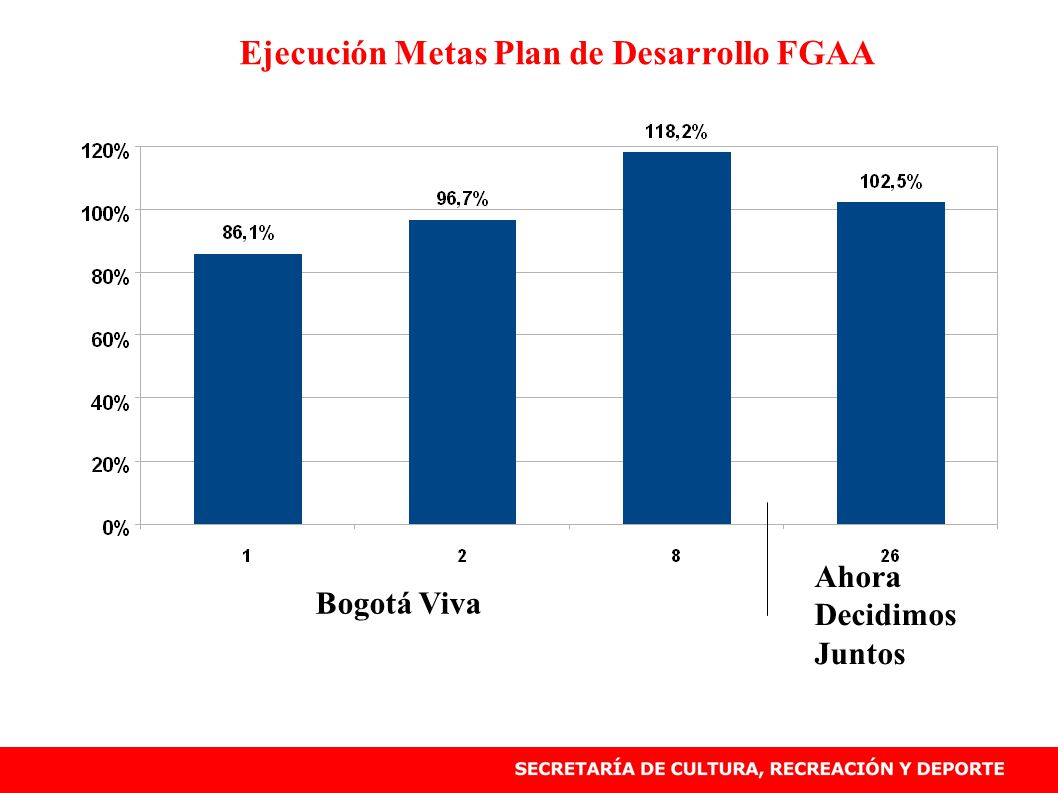 Ejecución Metas Plan de Desarrollo FGAA

120%
100%
80%
60%
40%
20%
0%

86,1%
96,7%
118,2%
102,5%

1
2
8
26

Bogotá Viva

Ahora Decidimos Juntos

SECRETARÍA DE CULTURA, RECREACIÓN Y DEPORTE